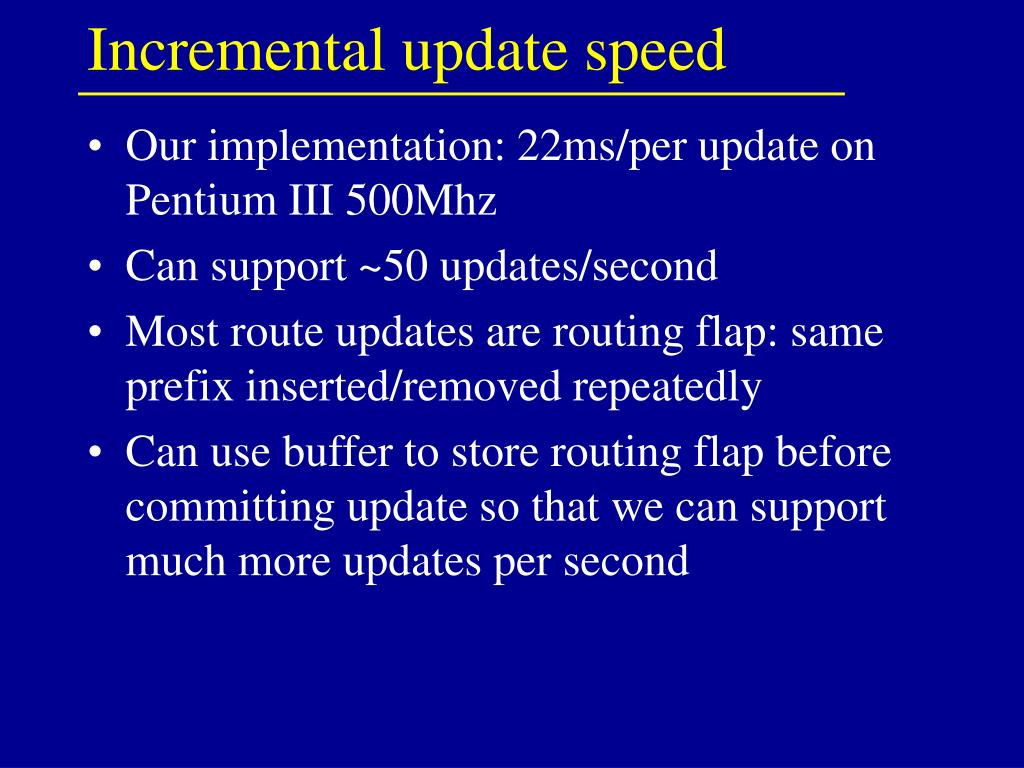 Incremental update speed

• Our implementation: 22ms/per update on Pentium III 500Mhz
• Can support ~50 updates/second
• Most route updates are routing flap: same prefix inserted/removed repeatedly
• Can use buffer to store routing flap before committing update so that we can support much more updates per second